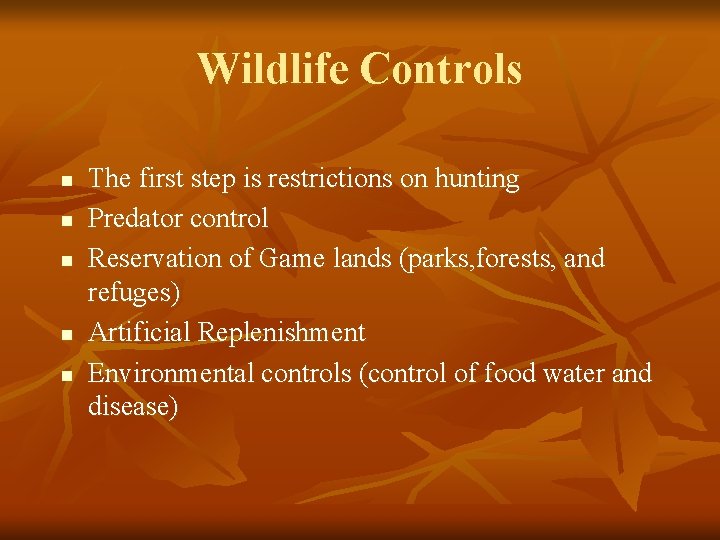 Wildlife Controls

- The first step is restrictions on hunting
- Predator control
- Reservation of Game lands (parks,forests, and refuges)
- Artificial Replenishment
- Environmental controls (control of food water and disease)